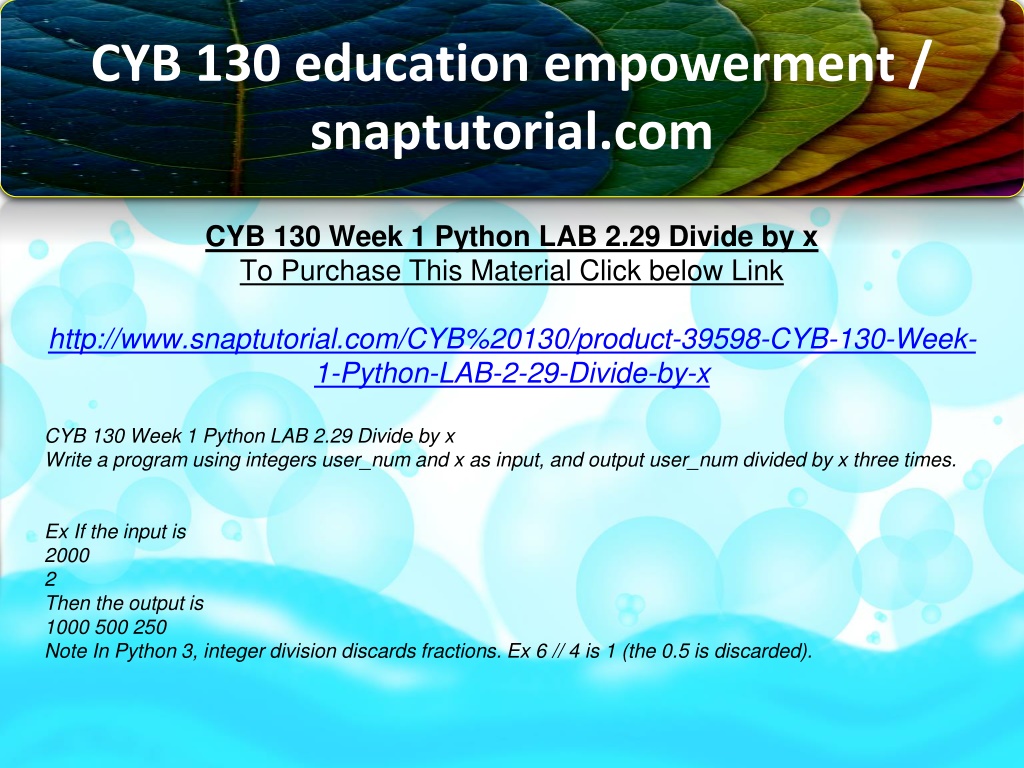 CYB 130 education empowerment / snaptutorial.com

CYB 130 Week 1 Python LAB 2.29 Divide by x
To Purchase This Material Click below Link

http://www.snaptutorial.com/CYB%20130/product-39598-CYB-130-Week-1-Python-LAB-2-29-Divide-by-x

CYB 130 Week 1 Python LAB 2.29 Divide by x
Write a program using integers user_num and x as input, and output user_num divided by x three times.

Ex If the input is
2000
2
Then the output is
1000 500 250
Note In Python 3, integer division discards fractions. Ex 6 // 4 is 1 (the 0.5 is discarded).